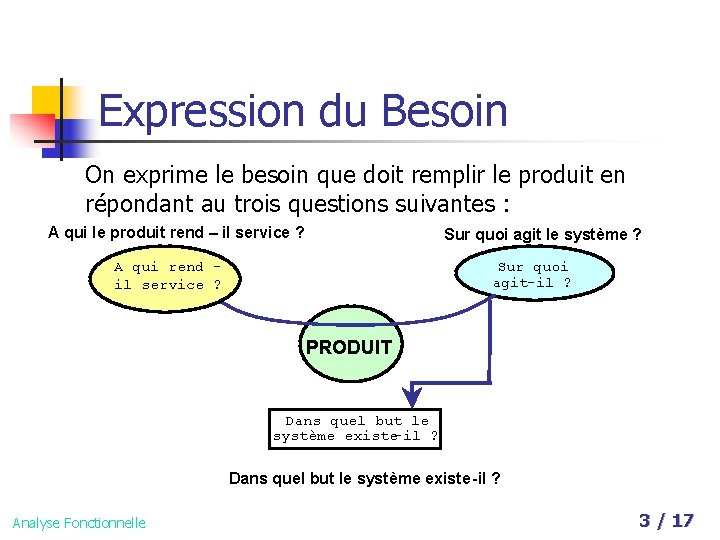 Expression du Besoin

On exprime le besoin que doit remplir le produit en répondant au trois questions suivantes :

A qui le produit rend – il service ?

Sur quoi agit le système ?

A qui rend - il service ?

Sur quoi agit-il ?

PRODUIT

Dans quel but le système existe-il ?

Dans quel but le système existe-il ?

Analyse Fonctionnelle

3 / 17